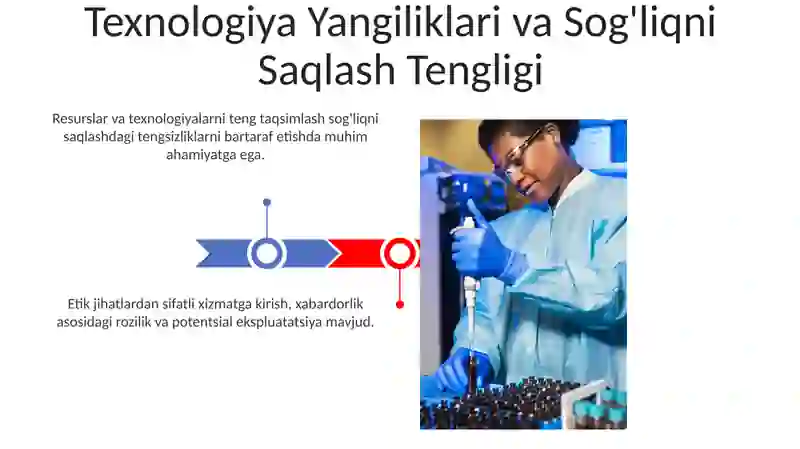 Texnologiya Yangiliklari va Sog'liqni Saqlash Tengligi

Resurslar va texnologiyalarni teng taqsimlash sog'liqni saqlashdagi tengsizliklarni bartaraf etishda muhim ahamiyatga ega.

Etik jihatlardan sifatli xizmatga kirish, xabardorlik asosidagi rozilik va potentsial ekspluatatsiya mavjud.